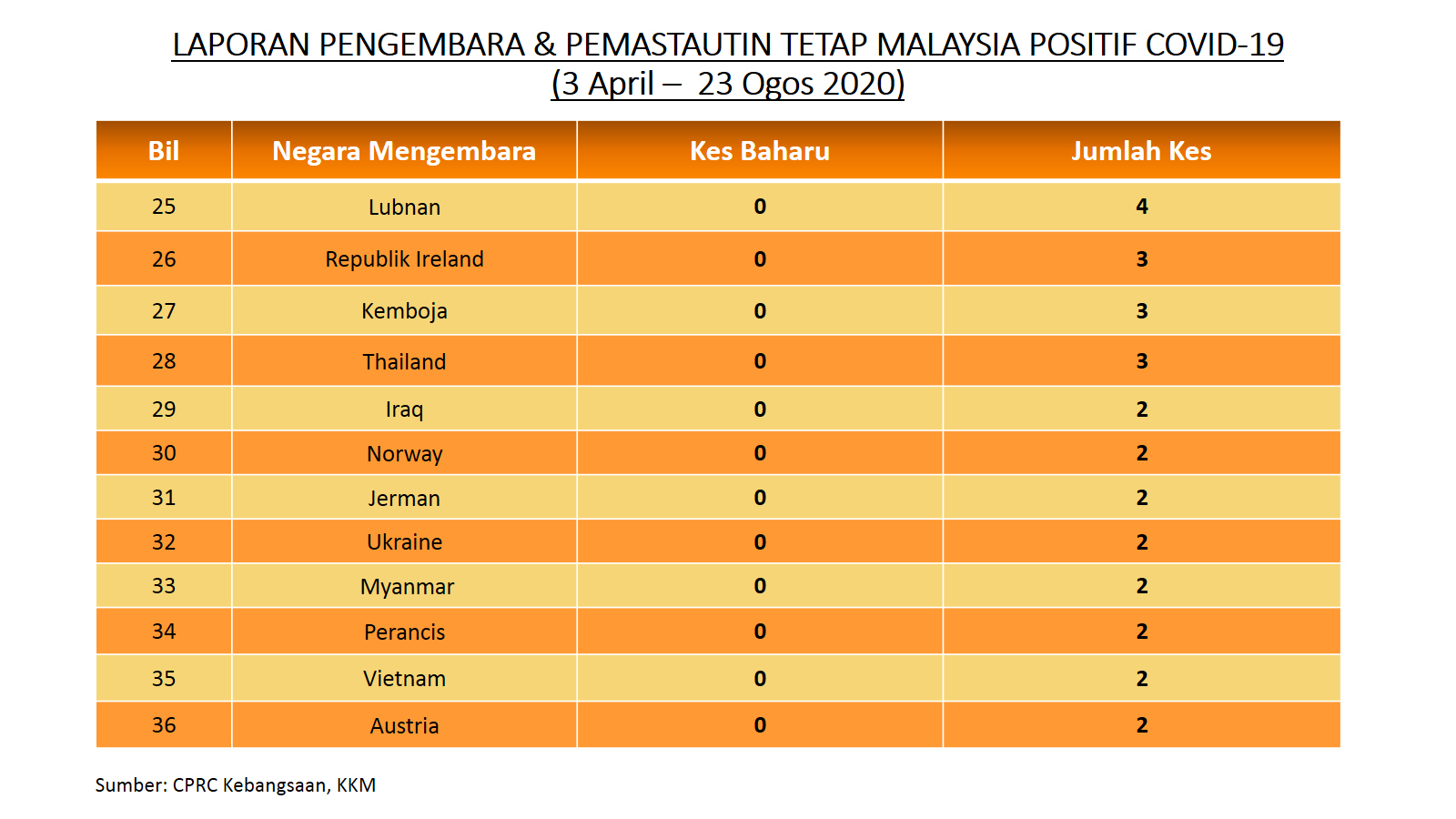 LAPORAN PENGEMBARA & PEMASTAUTIN TETAP MALAYSIA POSITIF COVID-19
(3 April – 23 Ogos 2020)

| Bil | Negara Mengembara | Kes Baharu | Jumlah Kes |
|---|---|---|---|
| 25 | Lubnan | 0 | 4 |
| 26 | Republik Ireland | 0 | 3 |
| 27 | Kemboja | 0 | 3 |
| 28 | Thailand | 0 | 3 |
| 29 | Iraq | 0 | 2 |
| 30 | Norway | 0 | 2 |
| 31 | Jerman | 0 | 2 |
| 32 | Ukraine | 0 | 2 |
| 33 | Myanmar | 0 | 2 |
| 34 | Perancis | 0 | 2 |
| 35 | Vietnam | 0 | 2 |
| 36 | Austria | 0 | 2 |

Sumber: CPRC Kebangsaan, KKM